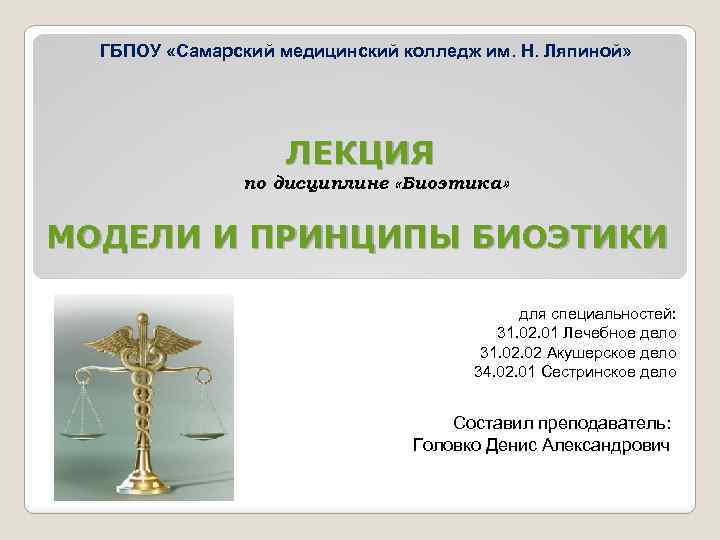 ГБПОУ «Самарский медицинский колледж им. Н. Ляпиной»

ЛЕКЦИЯ
по дисциплине «Биоэтика»

МОДЕЛИ И ПРИНЦИПЫ БИОЭТИКИ

для специальностей:
31.02.01 Лечебное дело
31.02.02 Акушерское дело
34.02.01 Сестринское дело

Составил преподаватель:
Головко Денис Александрович